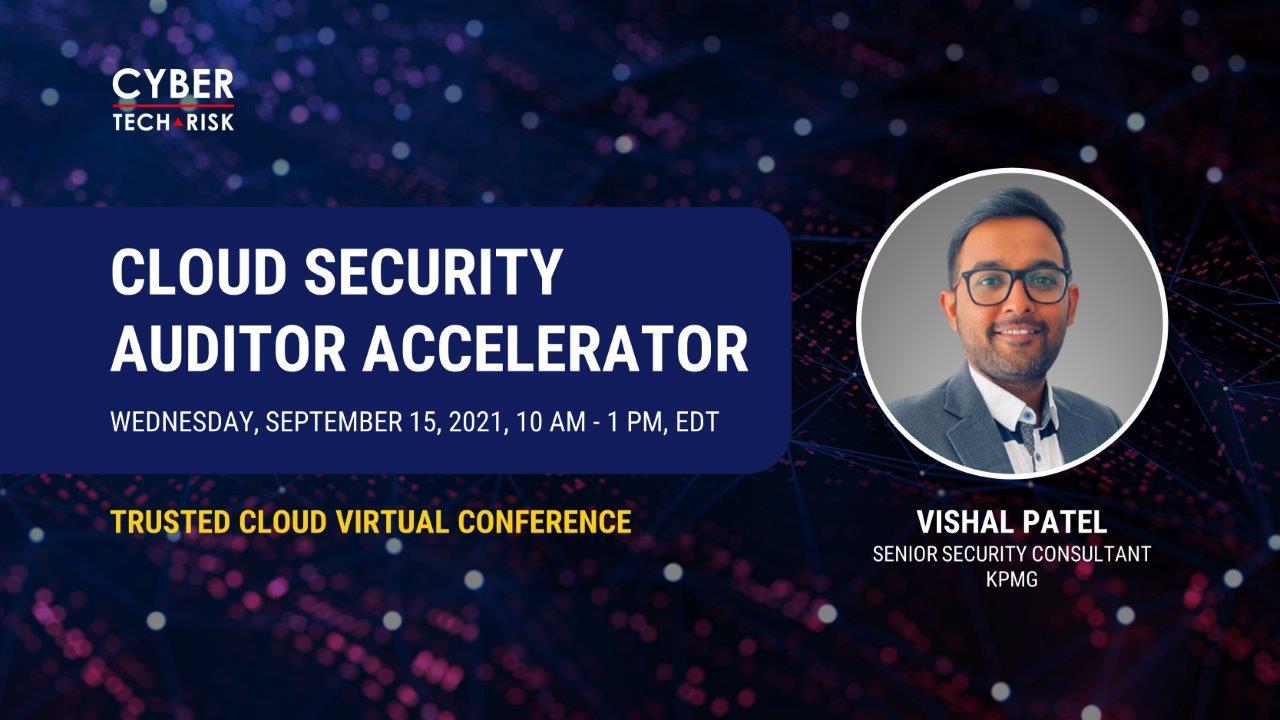 CYBER
TECH RISK

CLOUD SECURITY
AUDITOR ACCELERATOR

WEDNESDAY, SEPTEMBER 15, 2021, 10 AM - 1 PM, EDT

TRUSTED CLOUD VIRTUAL CONFERENCE

VISHAL PATEL
SENIOR SECURITY CONSULTANT
KPMG